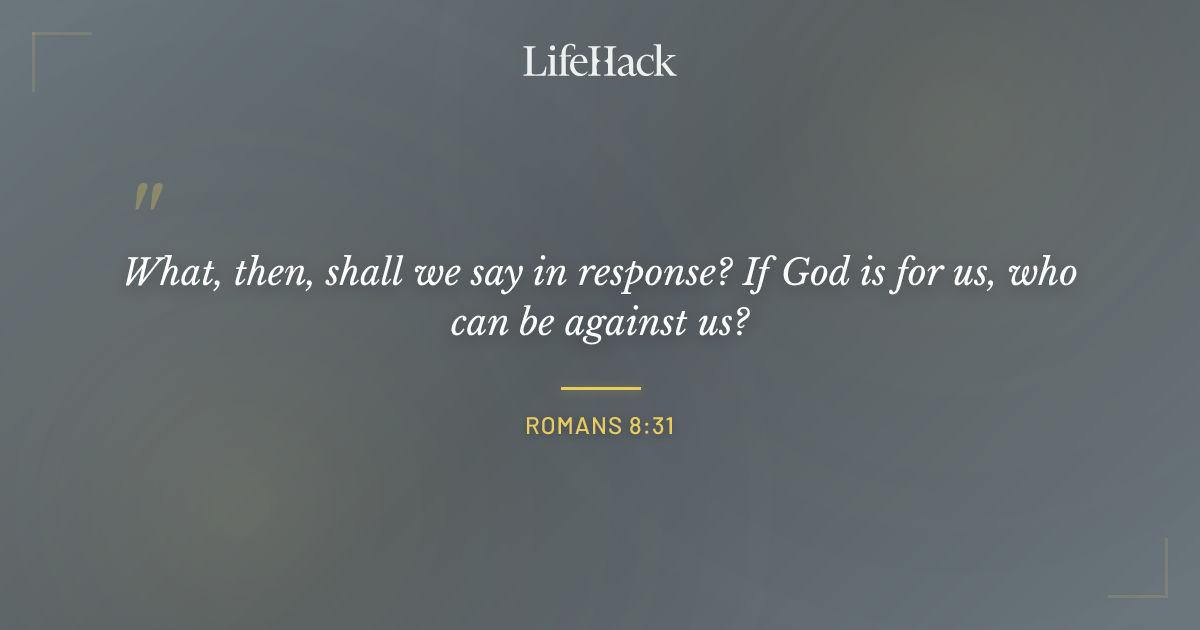 LifeHack

"

What, then, shall we say in response? If God is for us, who can be against us?

ROMANS 8:31